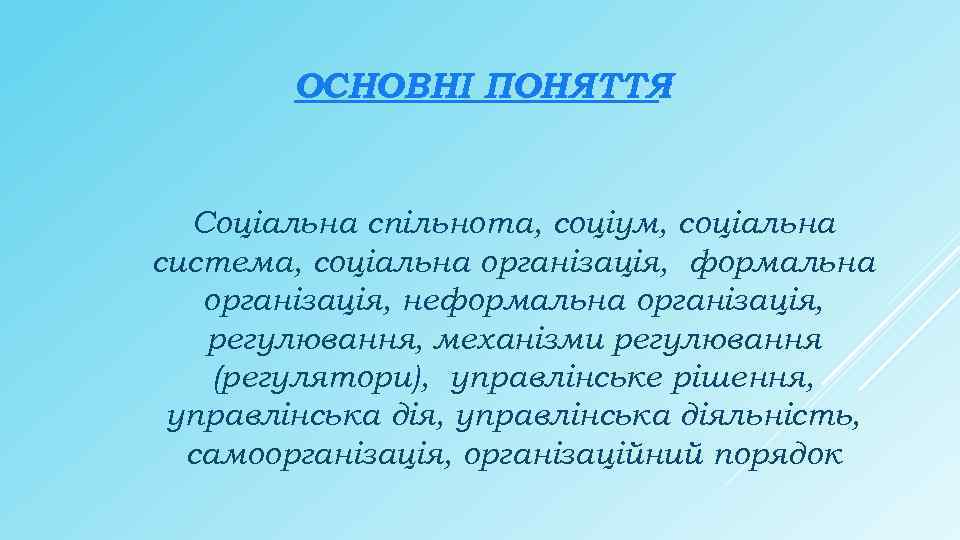 ОСНОВНІ ПОНЯТТЯ

Соціальна спільнота, соціум, соціальна система, соціальна організація, формальна організація, неформальна організація, регулювання, механізми регулювання (регулятори), управлінське рішення, управлінська дія, управлінська діяльність, самоорганізація, організаційний порядок